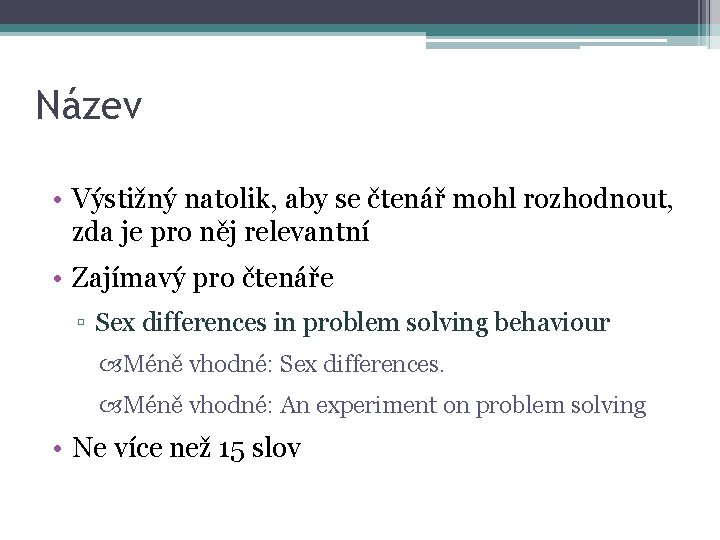 Název

• Výstižný natolik, aby se čtenář mohl rozhodnout, zda je pro něj relevantní

• Zajímavý pro čtenáře

▫ Sex differences in problem solving behaviour

Méně vhodné: Sex differences.

Méně vhodné: An experiment on problem solving

• Ne více než 15 slov